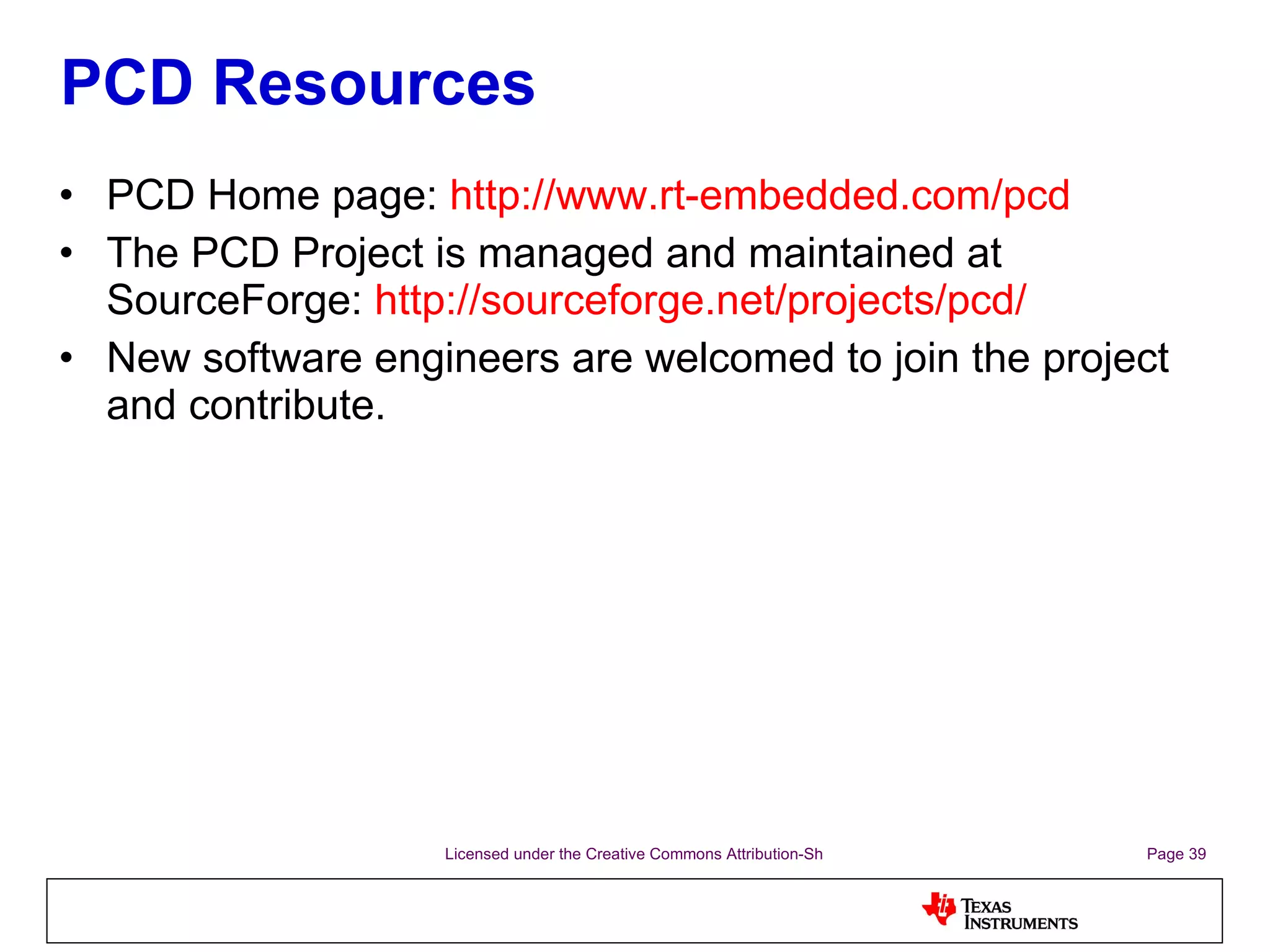 PCD Resources

• PCD Home page: http://www.rt-embedded.com/pcd
• The PCD Project is managed and maintained at SourceForge: http://sourceforge.net/projects/pcd/
• New software engineers are welcomed to join the project and contribute.

Licensed under the Creative Commons Attribution-Sh

Page 39

TEXAS INSTRUMENTS